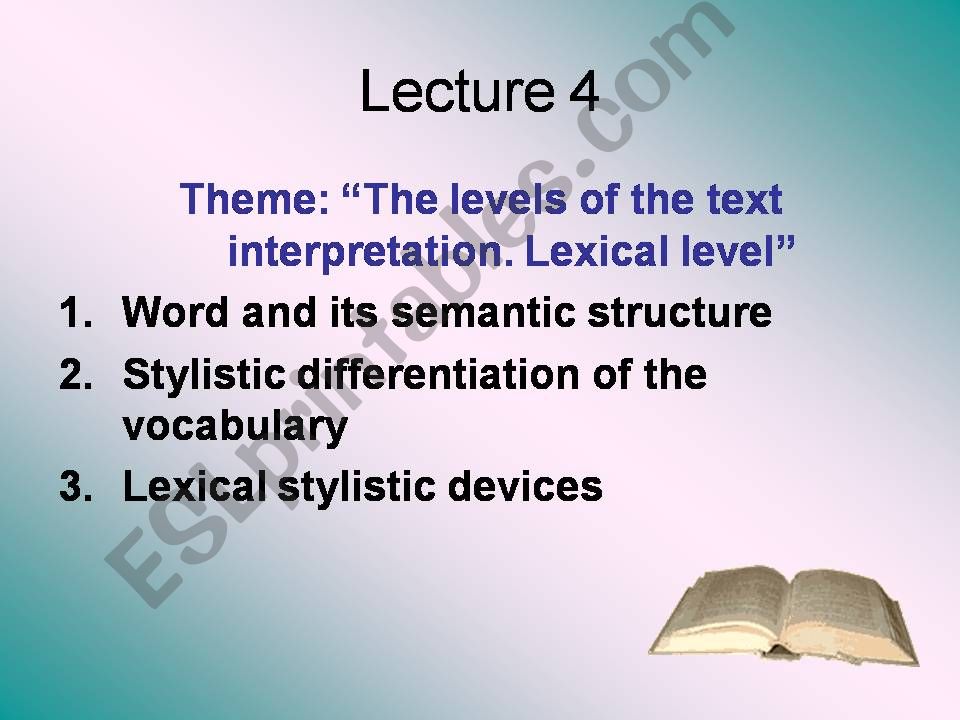 Lecture 4

Theme: “The levels of the text interpretation. Lexical level”

1. Word and its semantic structure
2. Stylistic differentiation of the vocabulary
3. Lexical stylistic devices

ESLprintables.com